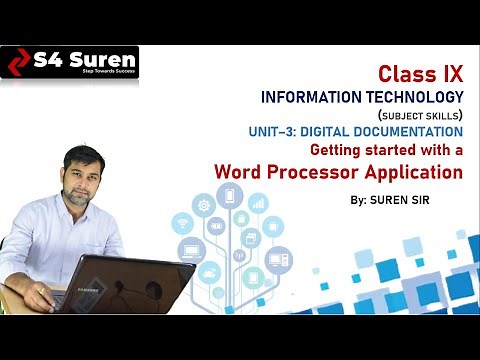 S4 Suren
Step Towards Success

Class IX
INFORMATION TECHNOLOGY
(SUBJECT SKILLS)
UNIT-3: DIGITAL DOCUMENTATION
Getting started with a
Word Processor Application

By: SUREN SIR

SAMSUNG